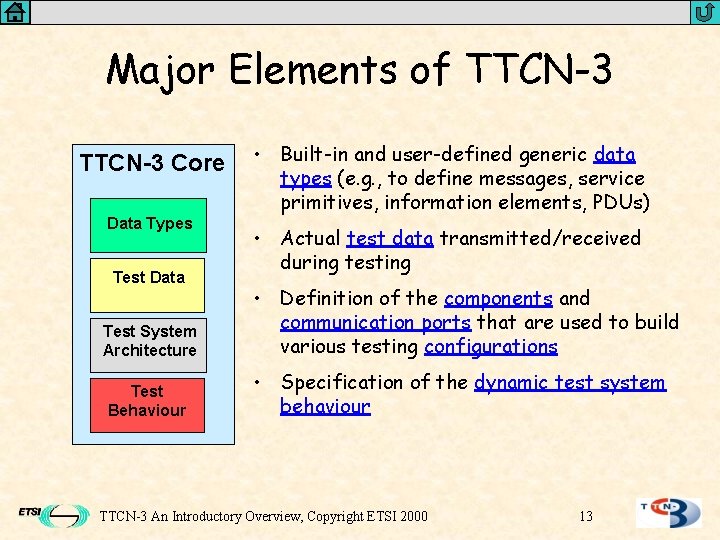 Major Elements of TTCN-3

TTCN-3 Core

Data Types

Test Data

Test System Architecture

Test Behaviour

• Built-in and user-defined generic data types (e.g., to define messages, service primitives, information elements, PDUs)

• Actual test data transmitted/received during testing

• Definition of the components and communication ports that are used to build various testing configurations

• Specification of the dynamic test system behaviour

ETSI

TTCN-3 An Introductory Overview, Copyright ETSI 2000

13

TTCN-3